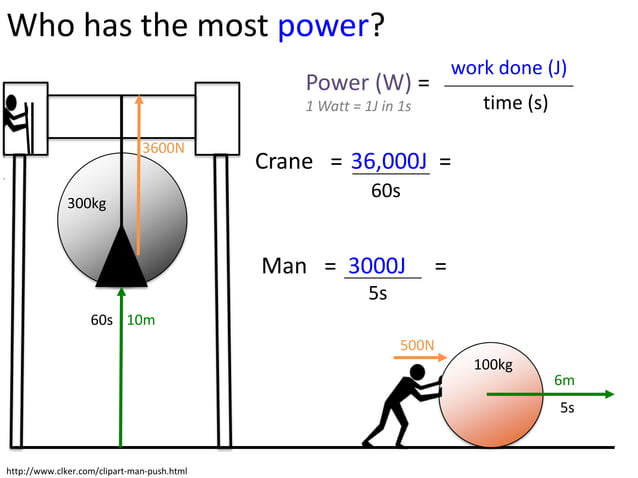 Who has the most power?

Power (W) = $\frac{\text{work done (J)}}{\text{time (s)}}$

1 Watt = 1J in 1s

Crane = $\frac{36,000J}{60s}$ =

Man = $\frac{3000J}{5s}$ =

3600N

300kg

60s

10m

500N

100kg

6m

5s

http://www.clker.com/clipart-man-push.html